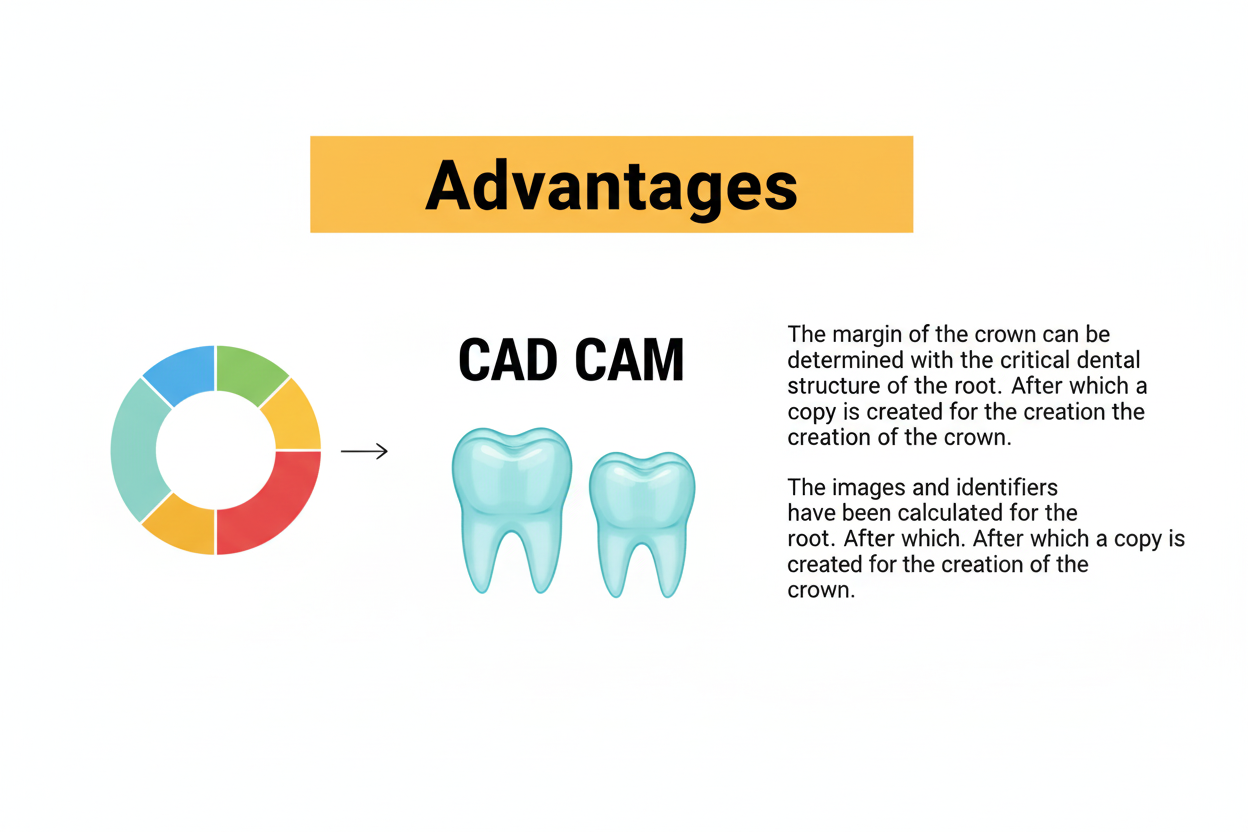 Advantages

CAD CAM

The margin of the crown can be determined with the critical dental structure of the root. After which a copy is created for the creation the creation of the crown.

The images and identifiers have been calculated for the root. After which. After which a copy is created for the creation of the crown.